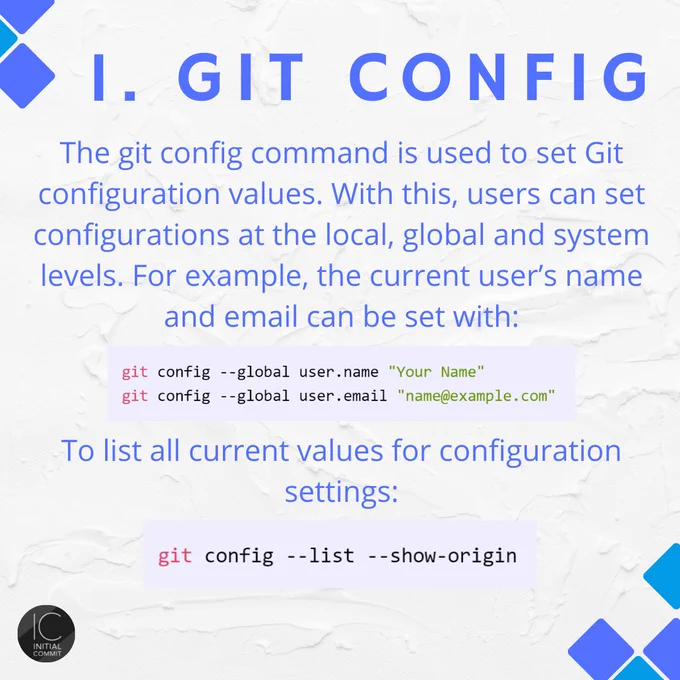 1. GIT CONFIG

The git config command is used to set Git configuration values. With this, users can set configurations at the local, global and system levels. For example, the current user's name and email can be set with:

git config --global user.name "Your Name"
git config --global user.email "name@example.com"

To list all current values for configuration settings:

git config --list --show-origin

IC
INITIAL COMMIT